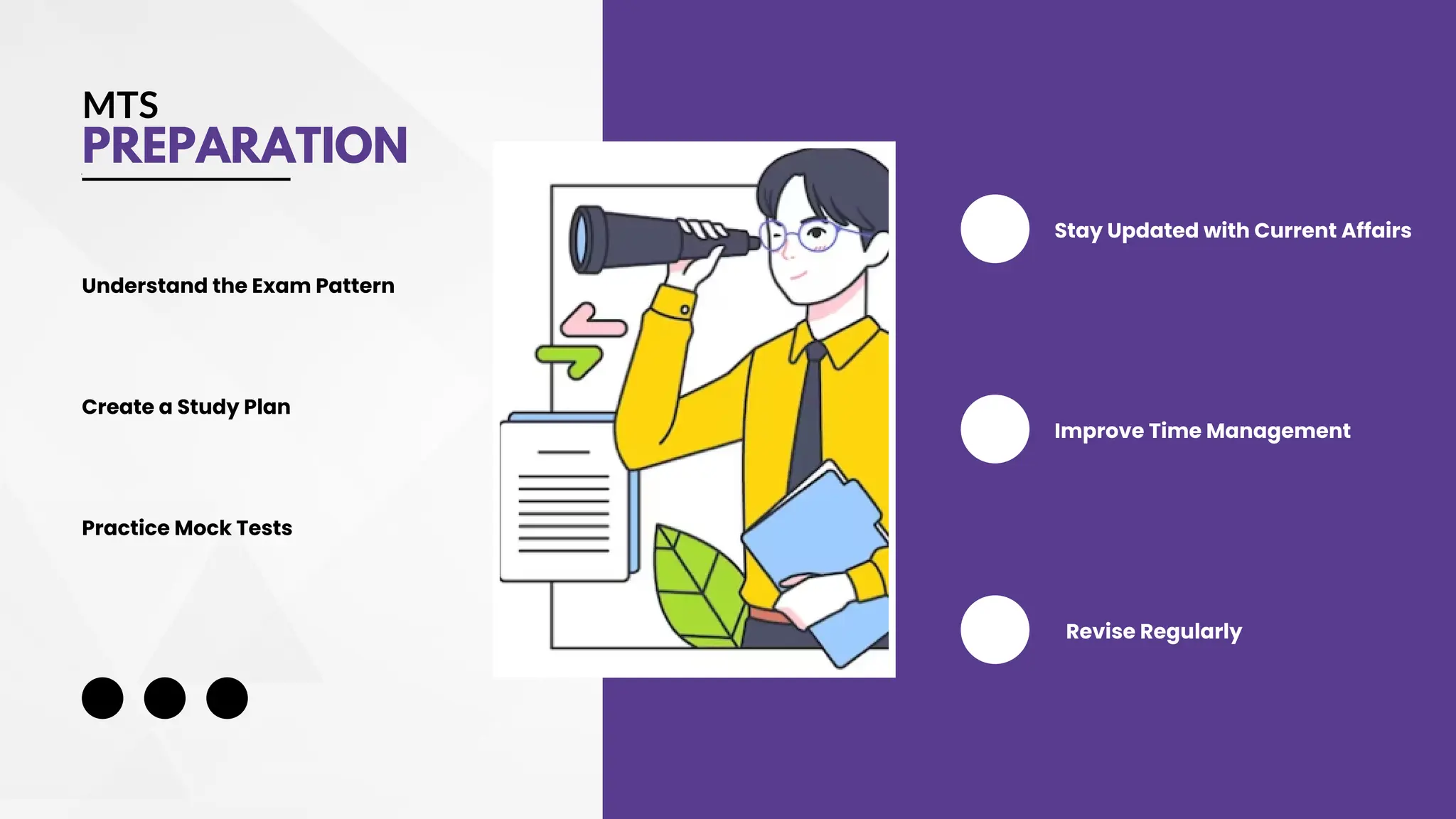 MTS
PREPARATION

Understand the Exam Pattern

Create a Study Plan

Practice Mock Tests

Stay Updated with Current Affairs

Improve Time Management

Revise Regularly